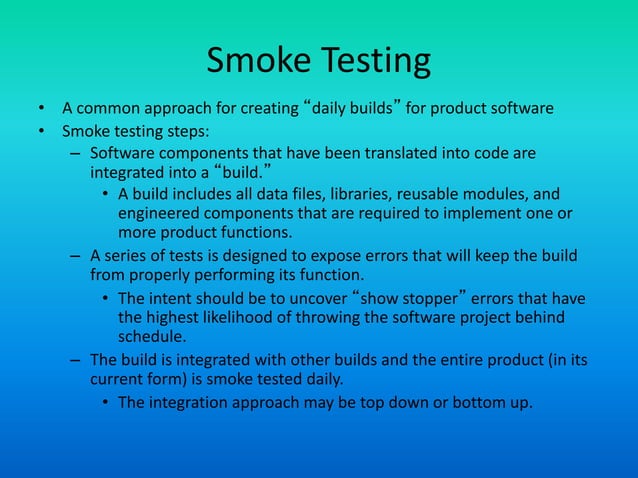 Smoke Testing

• A common approach for creating “daily builds” for product software
• Smoke testing steps:
– Software components that have been translated into code are integrated into a “build.”
• A build includes all data files, libraries, reusable modules, and engineered components that are required to implement one or more product functions.
– A series of tests is designed to expose errors that will keep the build from properly performing its function.
• The intent should be to uncover “show stopper” errors that have the highest likelihood of throwing the software project behind schedule.
– The build is integrated with other builds and the entire product (in its current form) is smoke tested daily.
• The integration approach may be top down or bottom up.